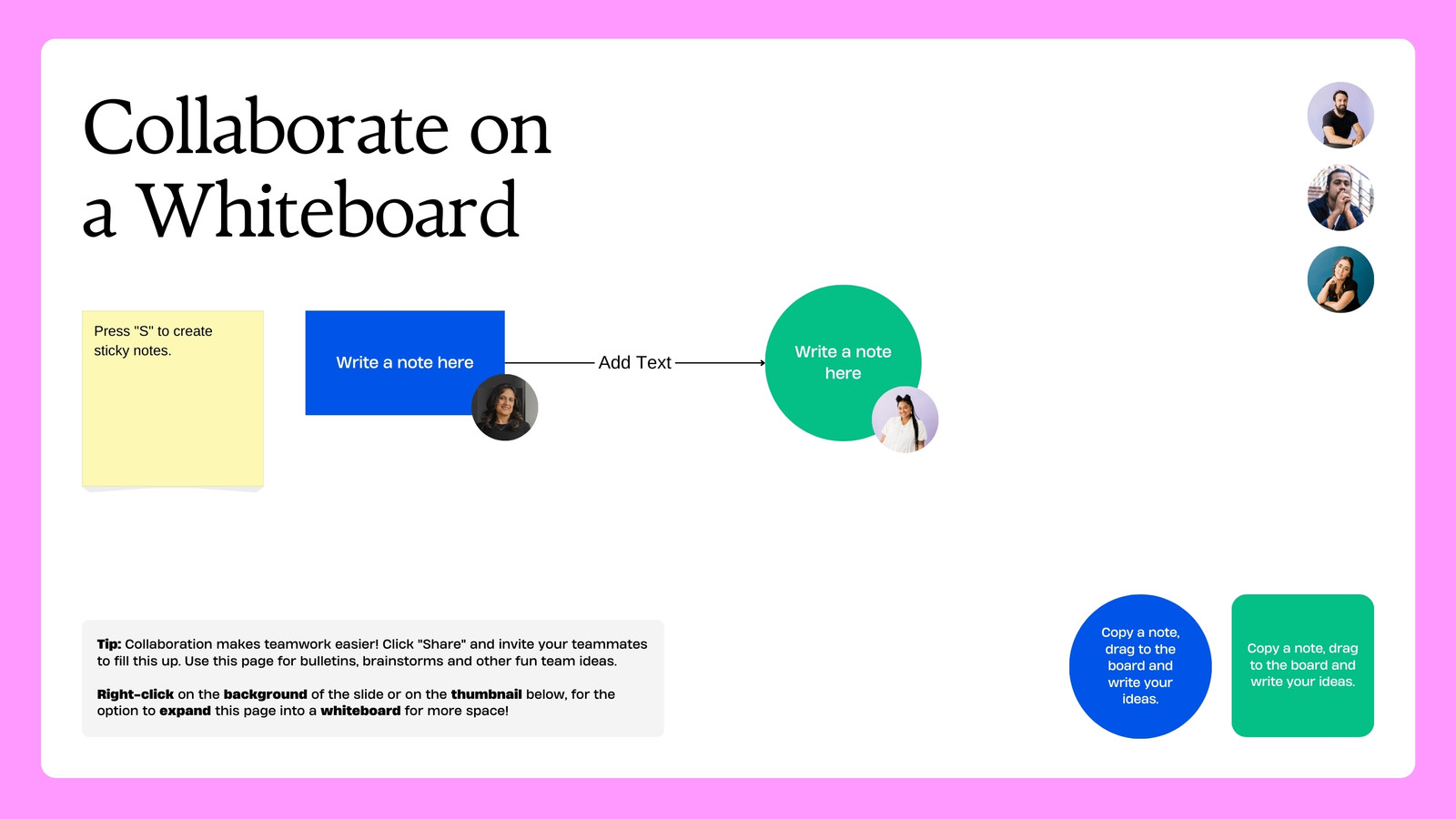 Collaborate on a Whiteboard

Press "S" to create sticky notes.

Write a note here

Add Text

Write a note here

Tip: Collaboration makes teamwork easier! Click "Share" and invite your teammates to fill this up. Use this page for bulletins, brainstorms and other fun team ideas.

Right-click on the background of the slide or on the thumbnail below, for the option to expand this page into a whiteboard for more space!

Copy a note, drag to the board and write your ideas.

Copy a note, drag to the board and write your ideas.